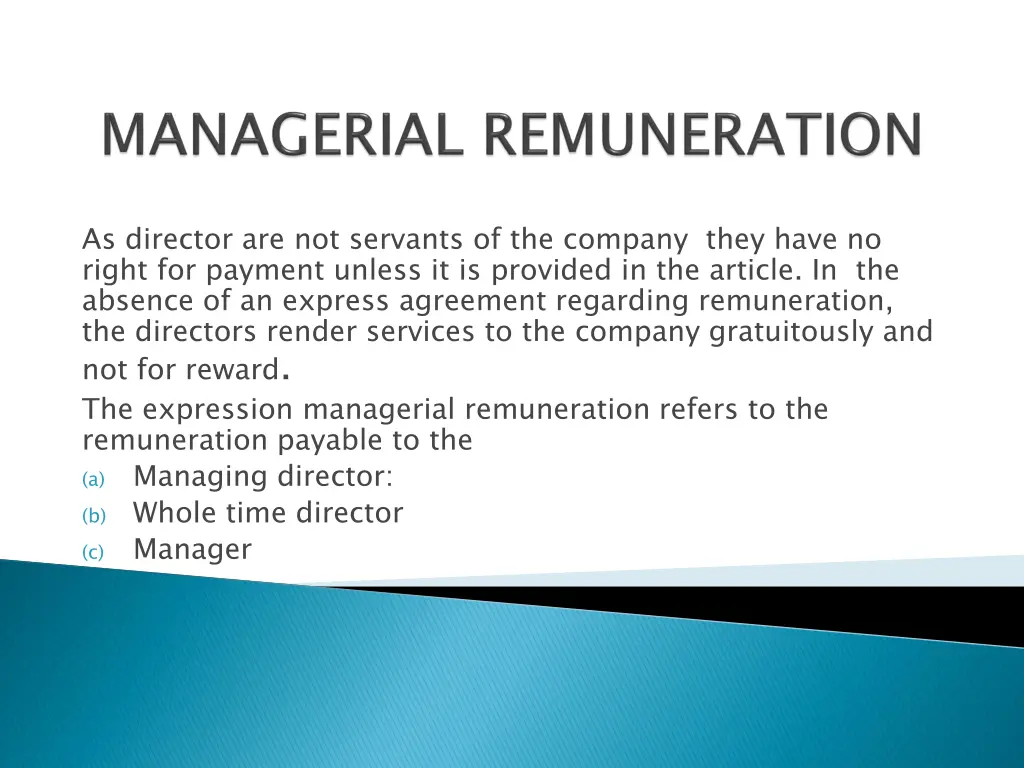 MANAGERIAL REMUNERATION

As director are not servants of the company they have no right for payment unless it is provided in the article. In the absence of an express agreement regarding remuneration, the directors render services to the company gratuitously and not for reward.

The expression managerial remuneration refers to the remuneration payable to the

(a) Managing director:
(b) Whole time director
(c) Manager